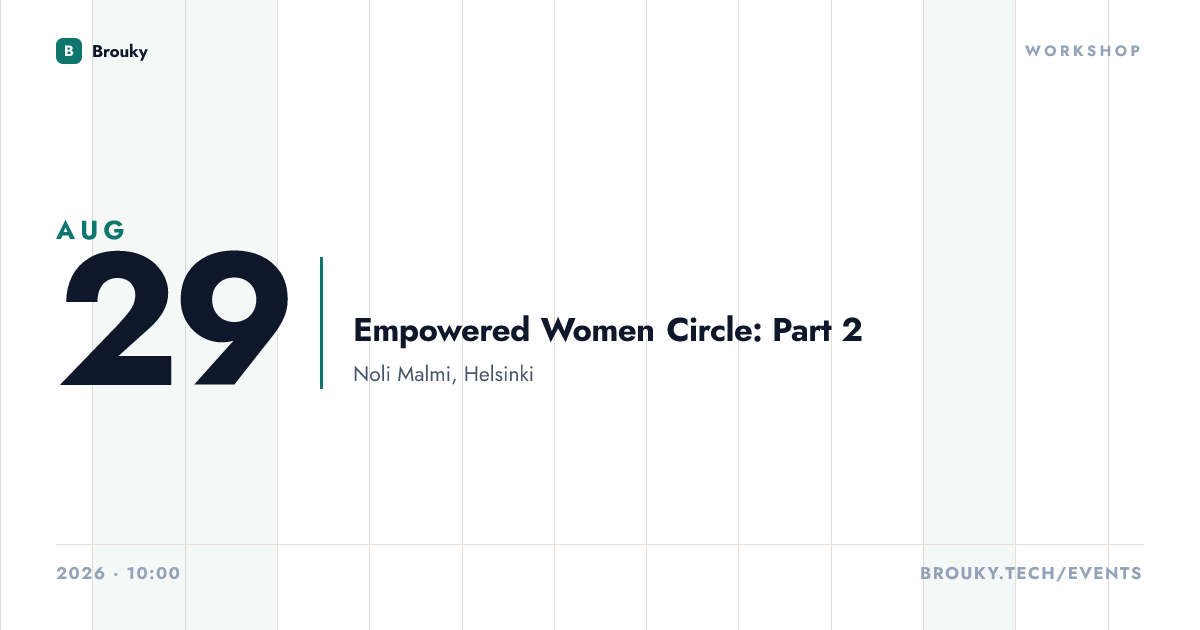 B Brouky

WORKSHOP

AUG
29

Empowered Women Circle: Part 2

Noli Malmi, Helsinki

2026 · 10:00

BROUKY.TECH/EVENTS